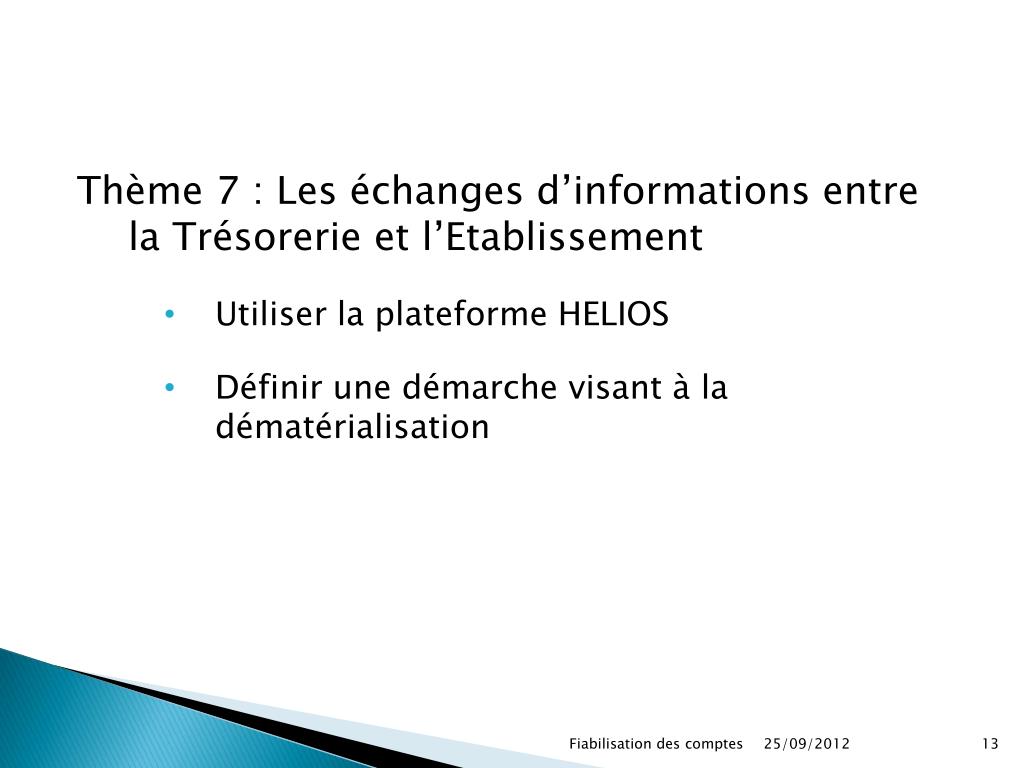 Thème 7 : Les échanges d’informations entre la Trésorerie et l’Etablissement

• Utiliser la plateforme HELIOS

• Définir une démarche visant à la dématérialisation

Fiabilisation des comptes 25/09/2012 13